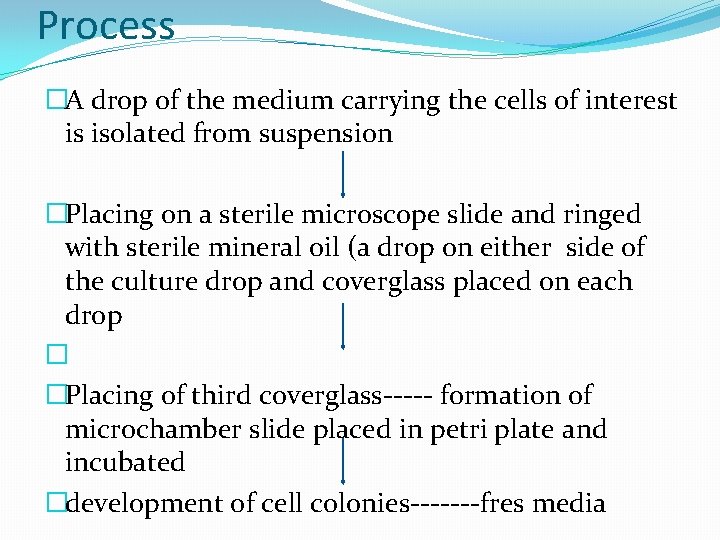 Process

□A drop of the medium carrying the cells of interest is isolated from suspension

□Placing on a sterile microscope slide and ringed with sterile mineral oil (a drop on either side of the culture drop and coverglass placed on each drop

□

□Placing of third coverglass----- formation of microchamber slide placed in petri plate and incubated

□development of cell colonies-------fres media